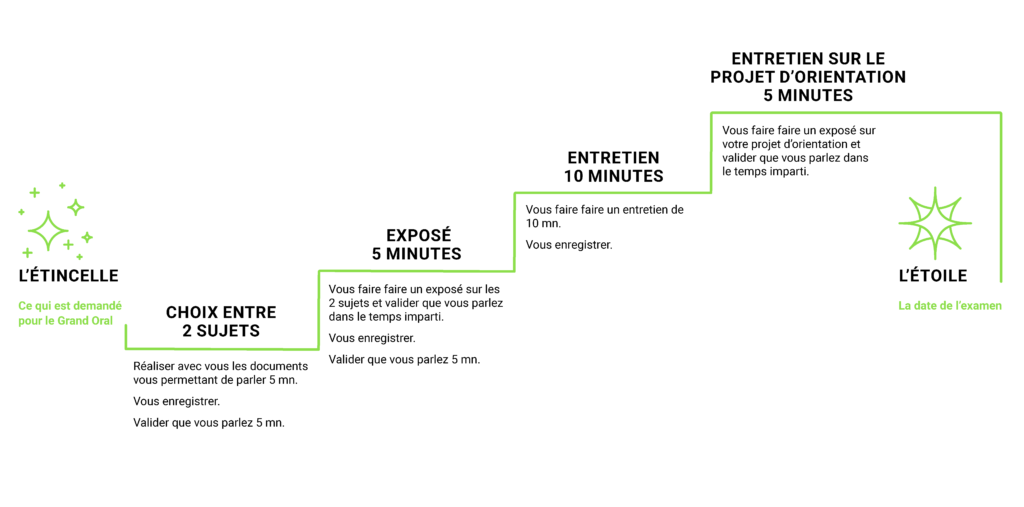 L'ÉTINCELLE

Ce qui est demandé pour le Grand Oral

CHOIX ENTRE 2 SUJETS

Réaliser avec vous les documents vous permettant de parler 5 mn.

Vous enregistrer.

Valider que vous parlez 5 mn.

EXPOSÉ 5 MINUTES

Vous faire faire un exposé sur les 2 sujets et valider que vous parlez dans le temps imparti.

Vous enregistrer.

Valider que vous parlez 5 mn.

ENTRETIEN 10 MINUTES

Vous faire faire un entretien de 10 mn.

Vous enregistrer.

ENTRETIEN SUR LE PROJET D'ORIENTATION 5 MINUTES

Vous faire faire un exposé sur votre projet d'orientation et valider que vous parlez dans le temps imparti.

L'ÉTOILE

La date de l'examen